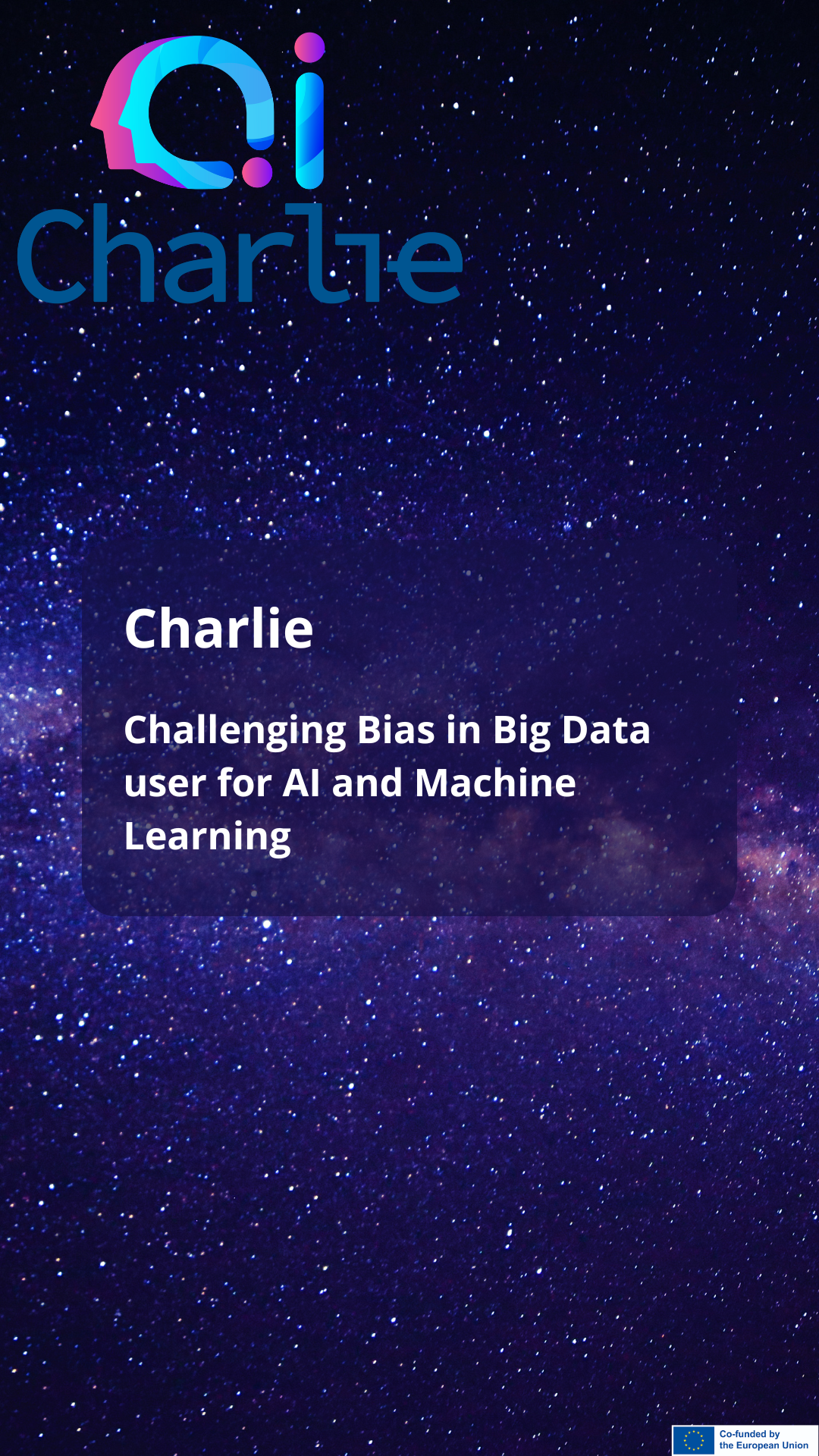 ai
Charlie

Charlie

Challenging Bias in Big Data user for AI and Machine Learning

Co-funded by the European Union